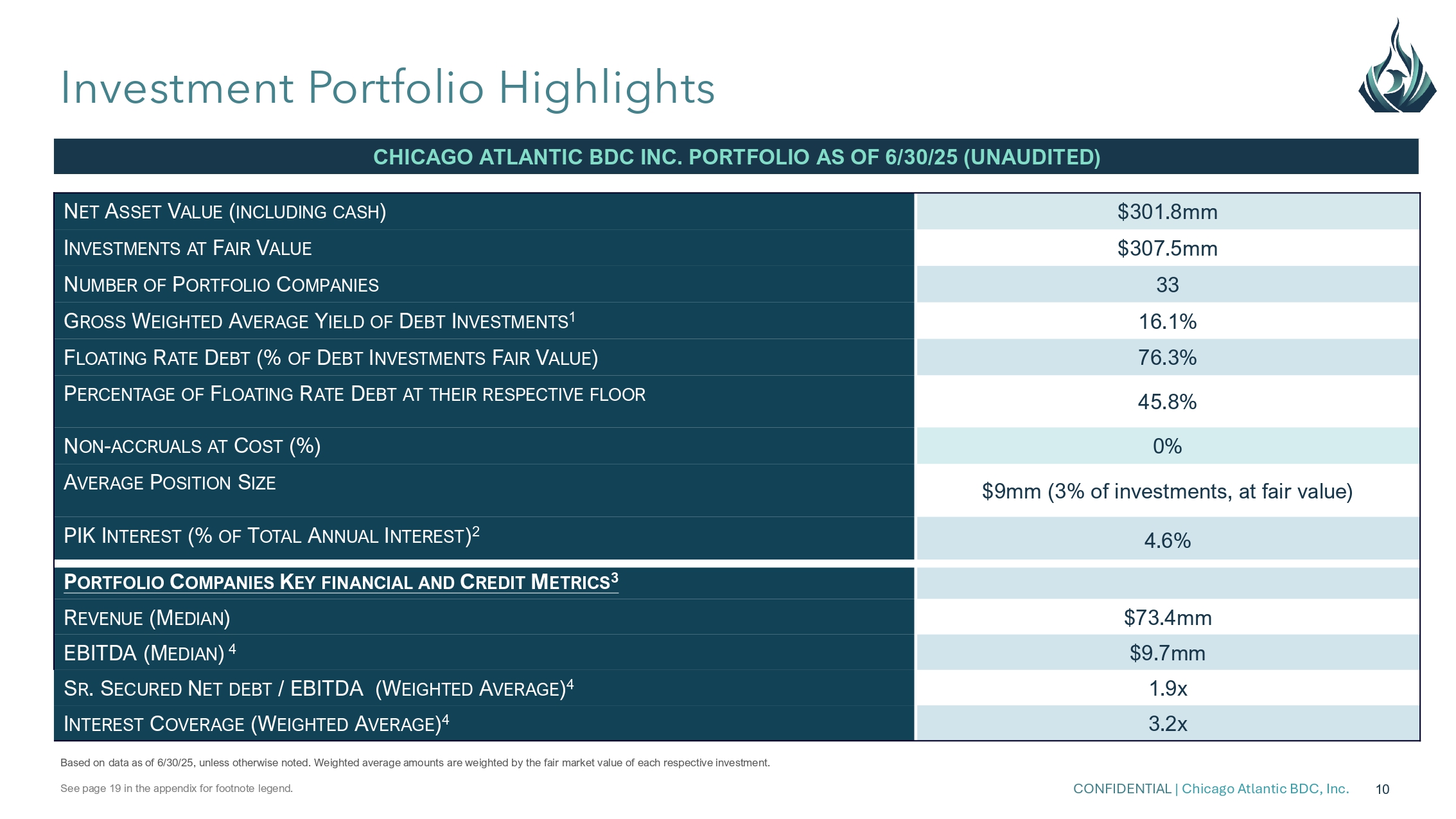 Investment Portfolio Highlights

CHICAGO ATLANTIC BDC INC. PORTFOLIO AS OF 6/30/25 (UNAUDITED)

| | |
|---|---|
| NET ASSET VALUE (INCLUDING CASH) | \$301.8mm |
| INVESTMENTS AT FAIR VALUE | \$307.5mm |
| NUMBER OF PORTFOLIO COMPANIES | 33 |
| GROSS WEIGHTED AVERAGE YIELD OF DEBT INVESTMENTS$^1$ | 16.1% |
| FLOATING RATE DEBT (% OF DEBT INVESTMENTS FAIR VALUE) | 76.3% |
| PERCENTAGE OF FLOATING RATE DEBT AT THEIR RESPECTIVE FLOOR | 45.8% |
| NON-ACCRUALS AT COST (%) | 0% |
| AVERAGE POSITION SIZE | \$9mm (3% of investments, at fair value) |
| PIK INTEREST (% OF TOTAL ANNUAL INTEREST)$^2$ | 4.6% |
| PORTFOLIO COMPANIES KEY FINANCIAL AND CREDIT METRICS$^3$ | |
| REVENUE (MEDIAN) | \$73.4mm |
| EBITDA (MEDIAN) $^4$ | \$9.7mm |
| SR. SECURED NET DEBT / EBITDA (WEIGHTED AVERAGE)$^4$ | 1.9x |
| INTEREST COVERAGE (WEIGHTED AVERAGE)$^4$ | 3.2x |

Based on data as of 6/30/25, unless otherwise noted. Weighted average amounts are weighted by the fair market value of each respective investment.

See page 19 in the appendix for footnote legend.

CONFIDENTIAL | Chicago Atlantic BDC, Inc. 10